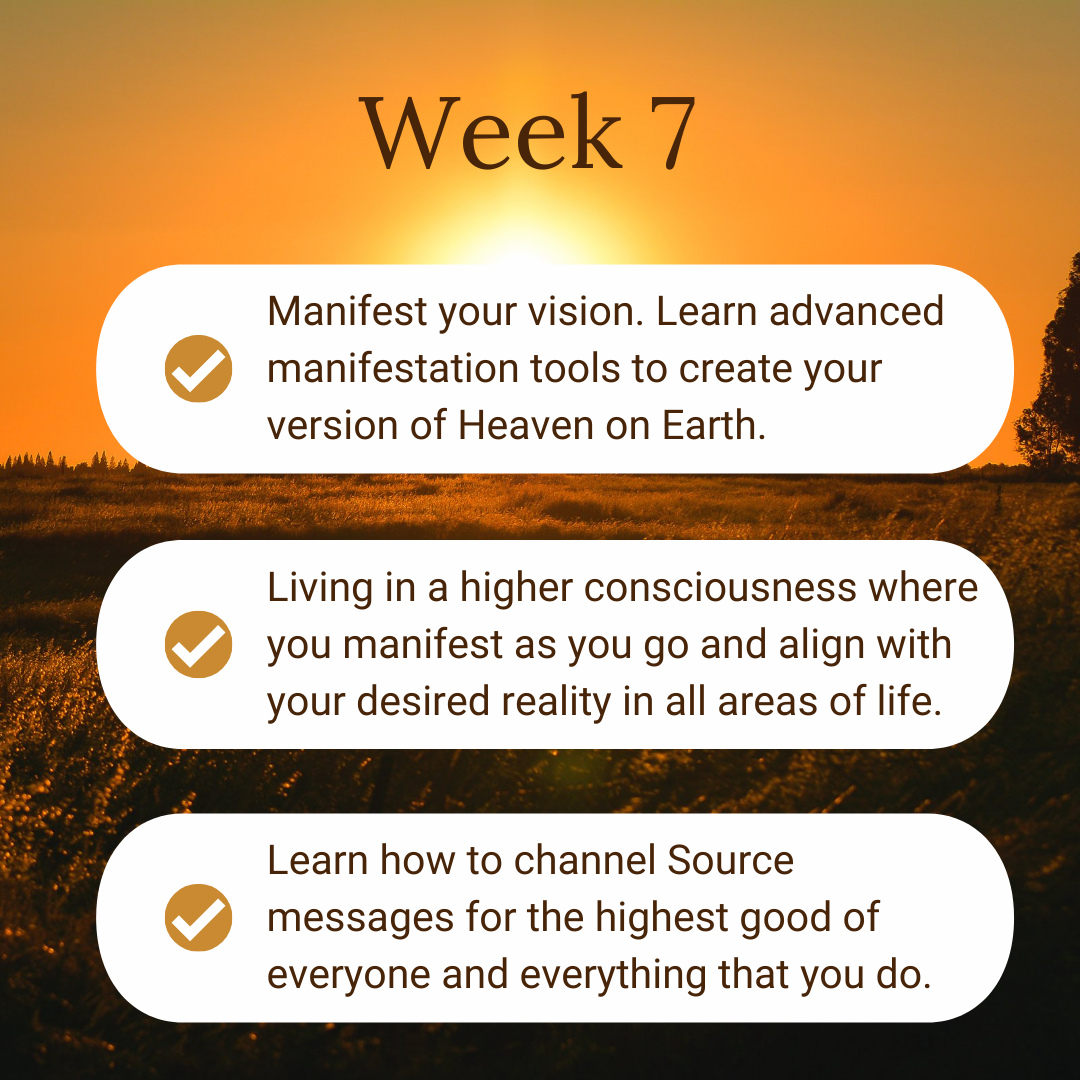 Week 7

Manifest your vision. Learn advanced manifestation tools to create your version of Heaven on Earth.

Living in a higher consciousness where you manifest as you go and align with your desired reality in all areas of life.

Learn how to channel Source messages for the highest good of everyone and everything that you do.